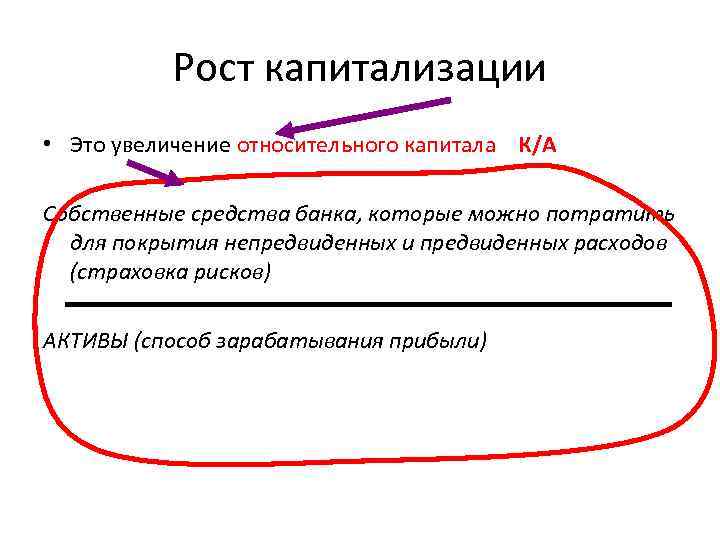 Рост капитализации

• Это увеличение относительного капитала К/А

Собственные средства банка, которые можно потратить для покрытия непредвиденных и предвиденных расходов (страховка рисков)

АКТИВЫ (способ зарабатывания прибыли)